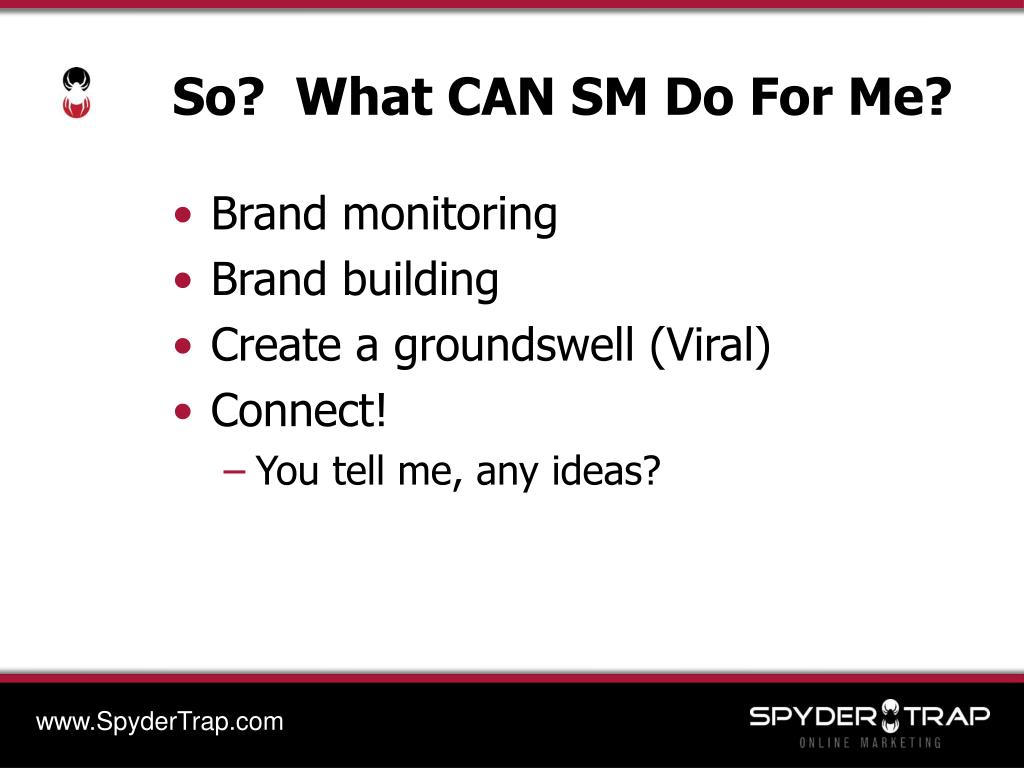 So? What CAN SM Do For Me?

• Brand monitoring
• Brand building
• Create a groundswell (Viral)
• Connect!
– You tell me, any ideas?

www.SpyderTrap.com

SPYDER TRAP
ONLINE MARKETING